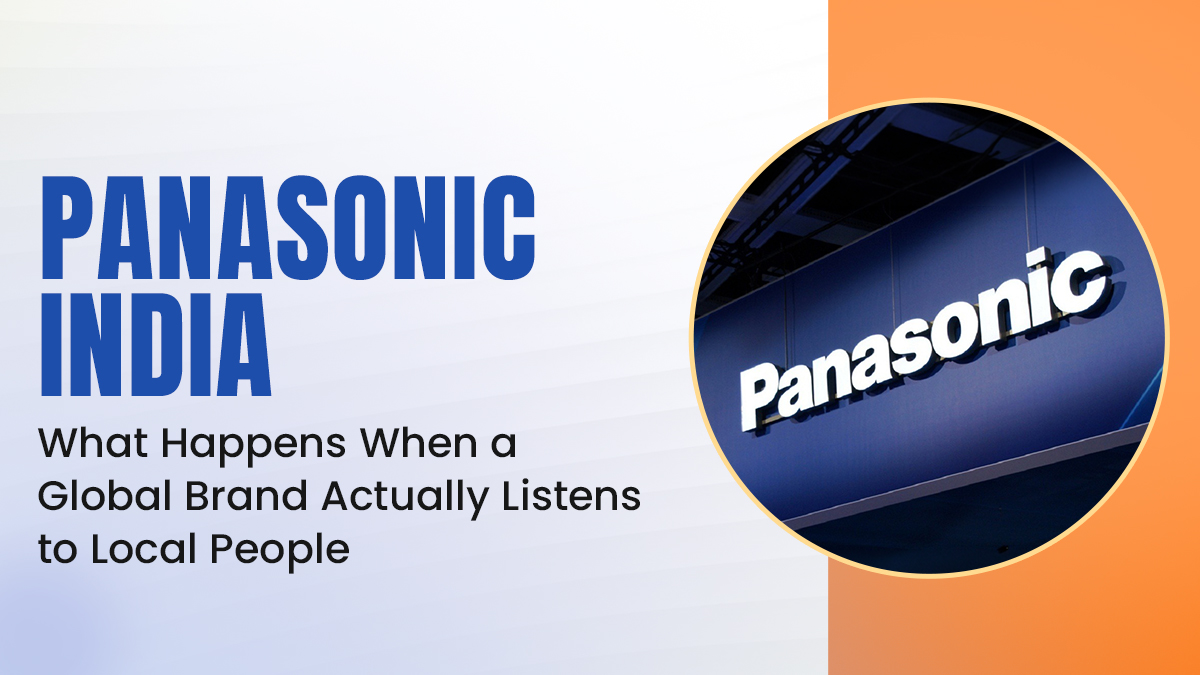 PANASONIC INDIA

What Happens When a Global Brand Actually Listens to Local People

Panasonic